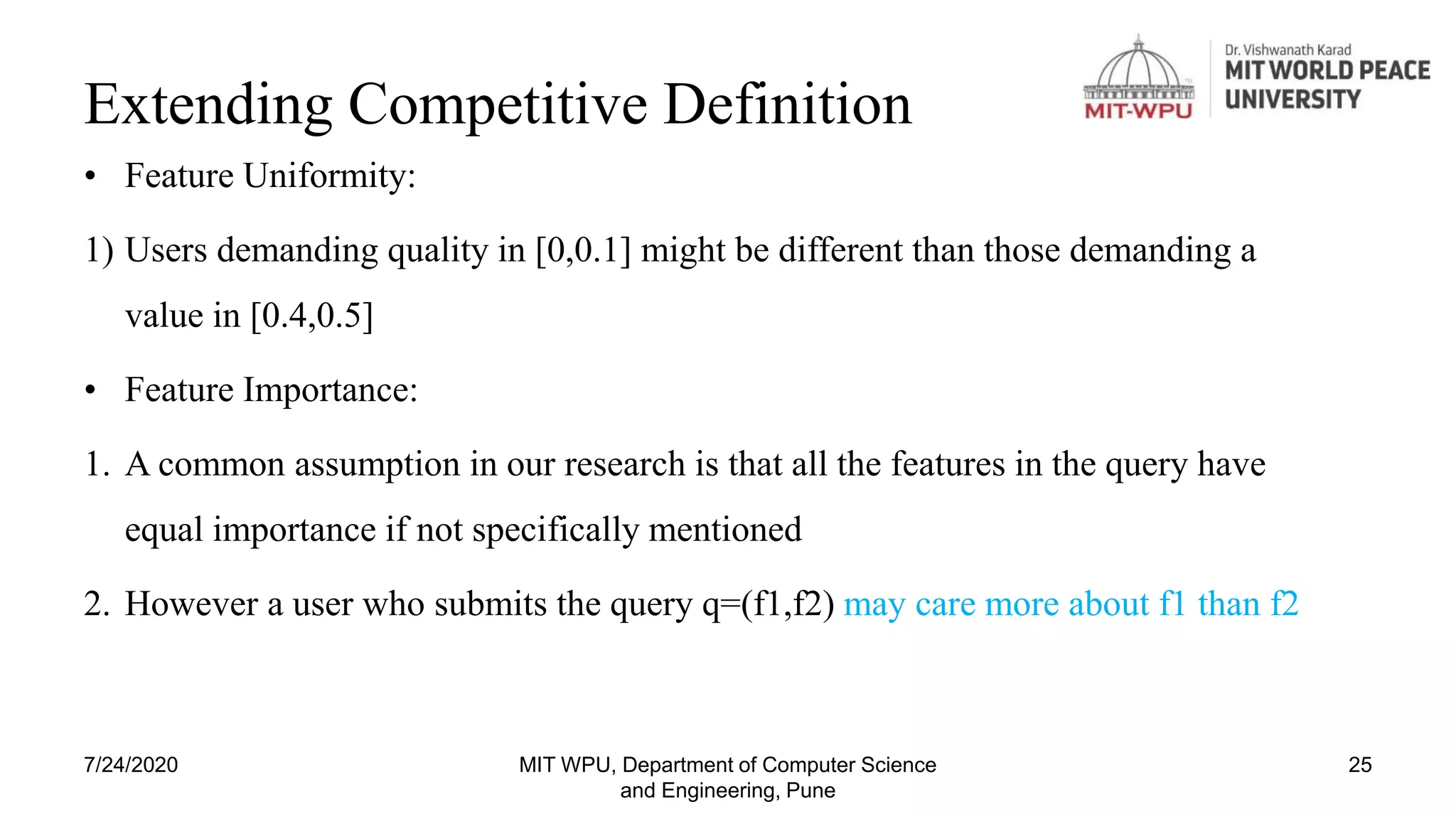 Extending Competitive Definition

MIT-WPU

Dr. Vishwanath Karad
MIT WORLD PEACE
UNIVERSITY

• Feature Uniformity:

1) Users demanding quality in [0,0.1] might be different than those demanding a value in [0.4,0.5]

• Feature Importance:

1. A common assumption in our research is that all the features in the query have equal importance if not specifically mentioned

2. However a user who submits the query q=(f1,f2) may care more about f1 than f2

7/24/2020

MIT WPU, Department of Computer Science and Engineering, Pune

25